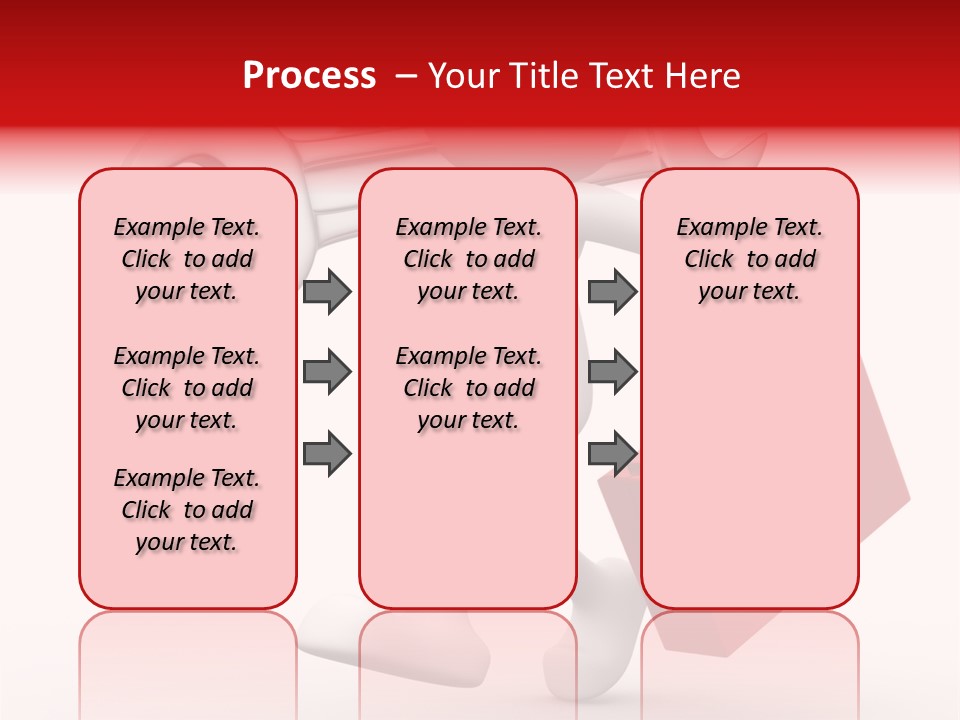 Process – Your Title Text Here

Example Text. Click to add your text.

Example Text. Click to add your text.

Example Text. Click to add your text.

Example Text. Click to add your text.

Example Text. Click to add your text.

Example Text. Click to add your text.